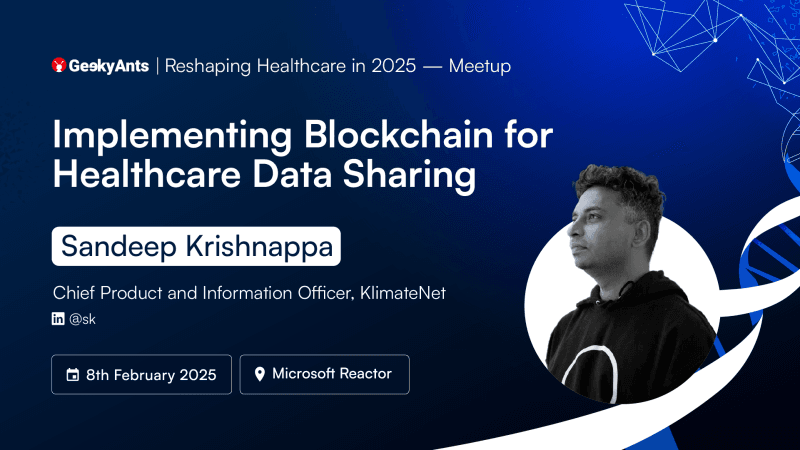 GeekyAnts | Reshaping Healthcare in 2025 — Meetup

Implementing Blockchain for Healthcare Data Sharing

Sandeep Krishnappa

Chief Product and Information Officer, KlimateNet

@sk

8th February 2025

Microsoft Reactor